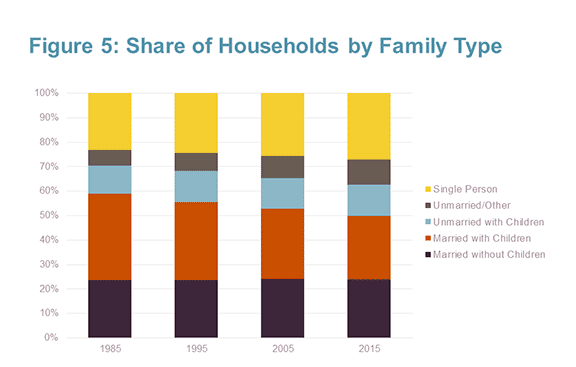 Figure 5: Share of Households by Family Type

100%
90%
80%
70%
60%
50%
40%
30%
20%
10%
0%

1985
1995
2005
2015

Single Person
Unmarried/Other
Unmarried with Children
Married with Children
Married without Children